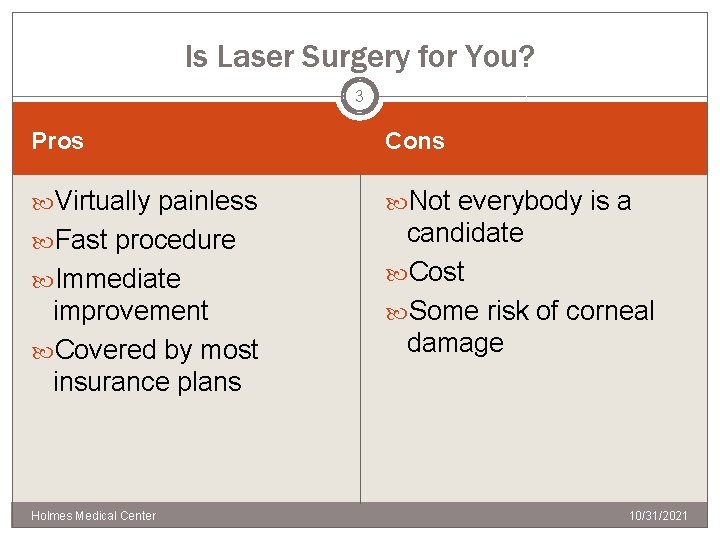 Is Laser Surgery for You?

3

Pros

Virtually painless

Fast procedure

Immediate improvement

Covered by most insurance plans

Cons

Not everybody is a candidate

Cost

Some risk of corneal damage

Holmes Medical Center

10/31/2021